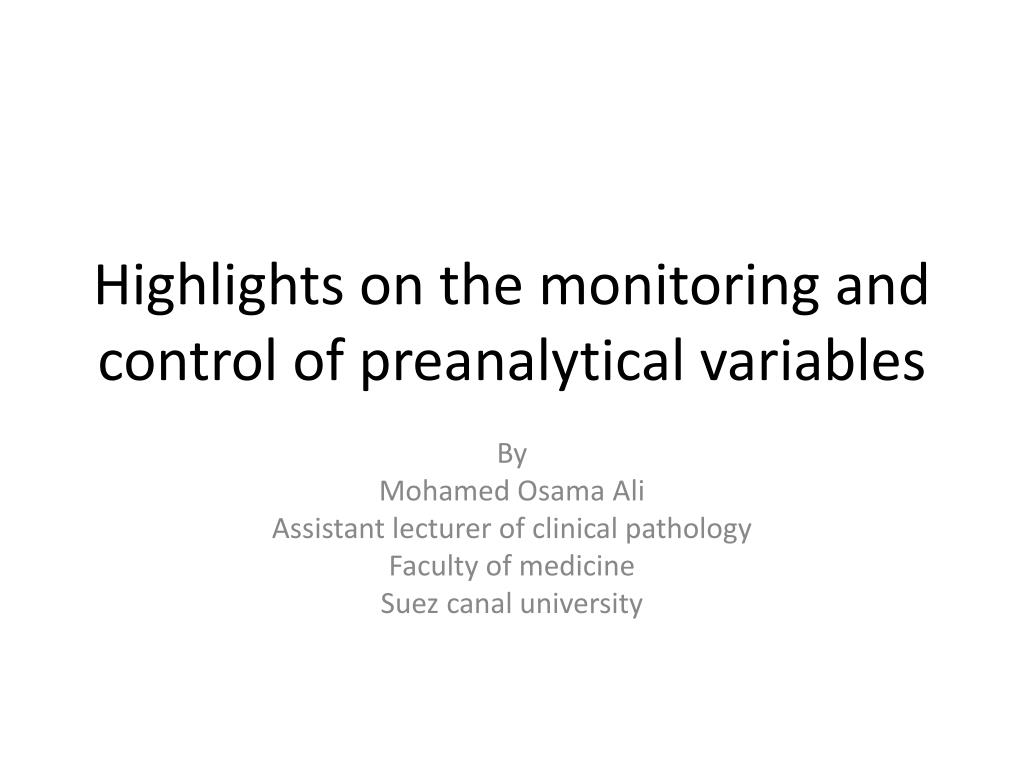 Highlights on the monitoring and control of preanalytical variables

By
Mohamed Osama Ali
Assistant lecturer of clinical pathology
Faculty of medicine
Suez canal university